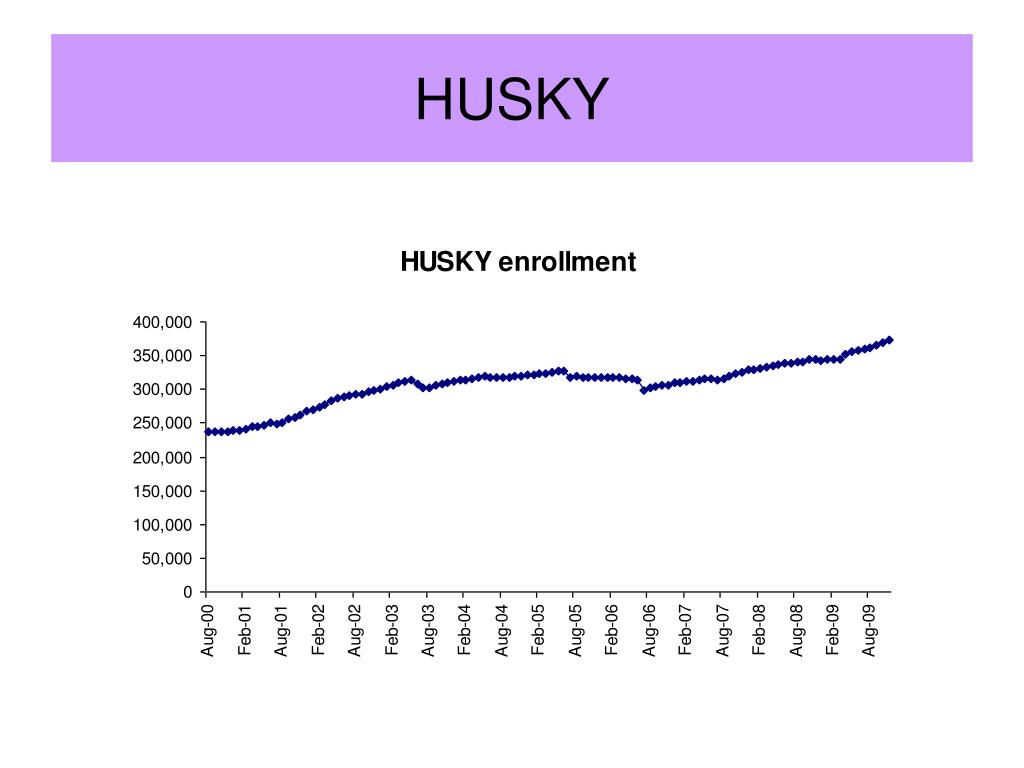 HUSKY

HUSKY enrollment

400,000
350,000
300,000
250,000
200,000
150,000
100,000
50,000
0

Aug-00 Feb-01 Aug-01 Feb-02 Aug-02 Feb-03 Aug-03 Feb-04 Aug-04 Feb-05 Aug-05 Feb-06 Aug-06 Feb-07 Aug-07 Feb-08 Aug-08 Feb-09 Aug-09